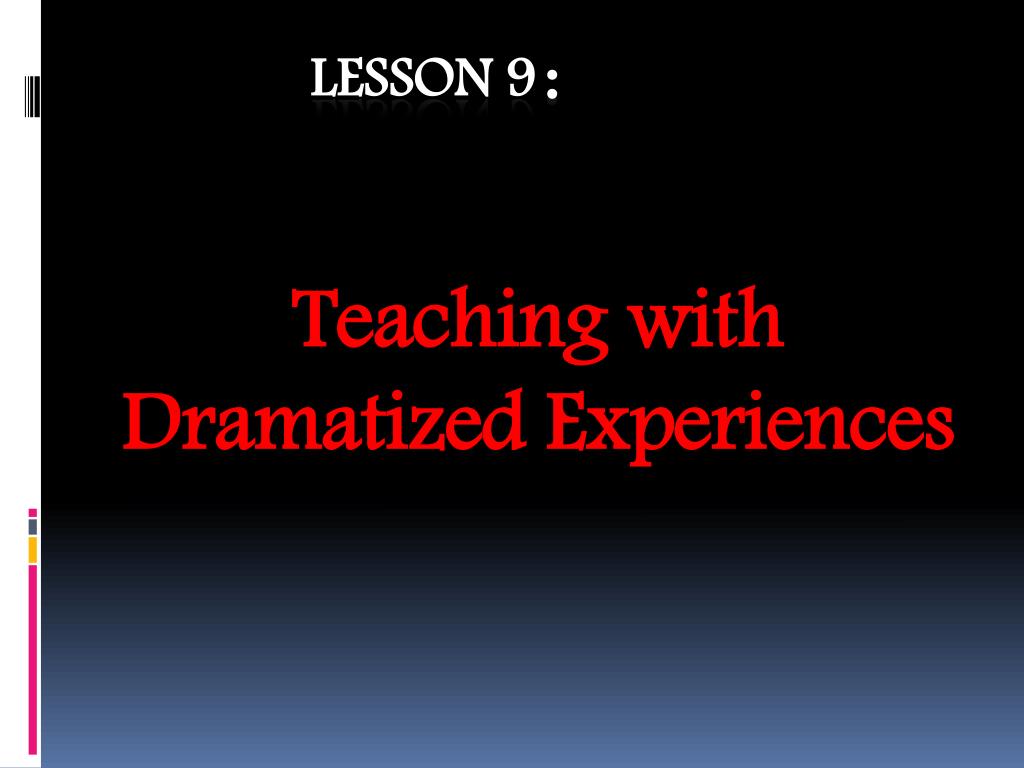 LESSON 9 :

Teaching with Dramatized Experiences